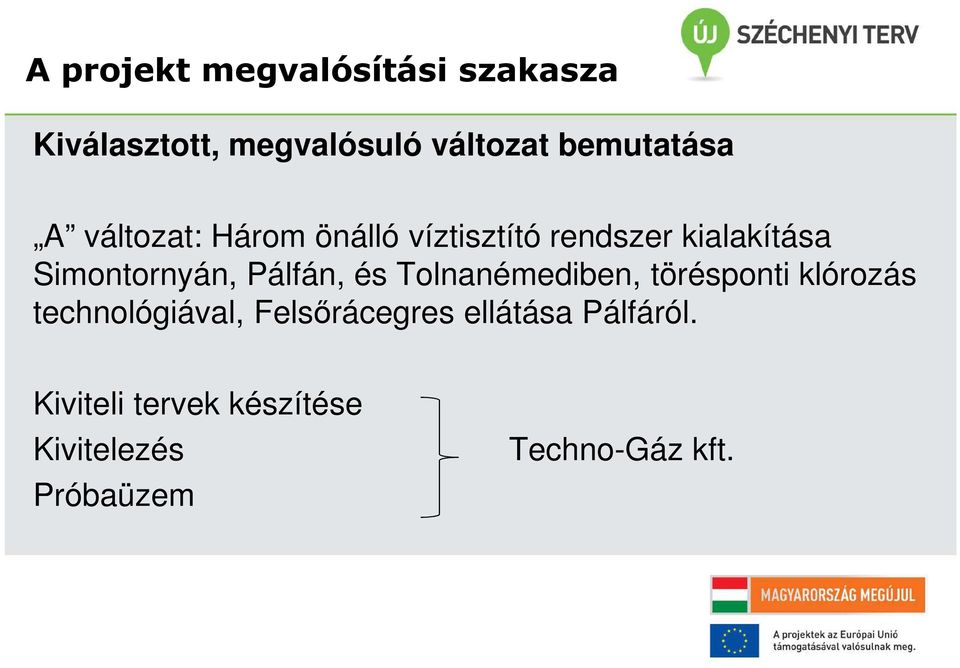 A projekt megvalósítási szakasza

ÚJ SZÉCHENYI TERV

Kiválasztott, megvalósuló változat bemutatása

„A” változat: Három önálló víztisztító rendszer kialakítása Simontornyán, Pálfán, és Tolnanémediben, törésponti klórozás technológiával, Felsőrácegres ellátása Pálfáról.

Kiviteli tervek készítése
Kivitelezés
Próbaüzem

Techno-Gáz kft.

MAGYARORSZÁG MEGÚJUL

A projektek az Európai Unió támogatásával valósulnak meg.